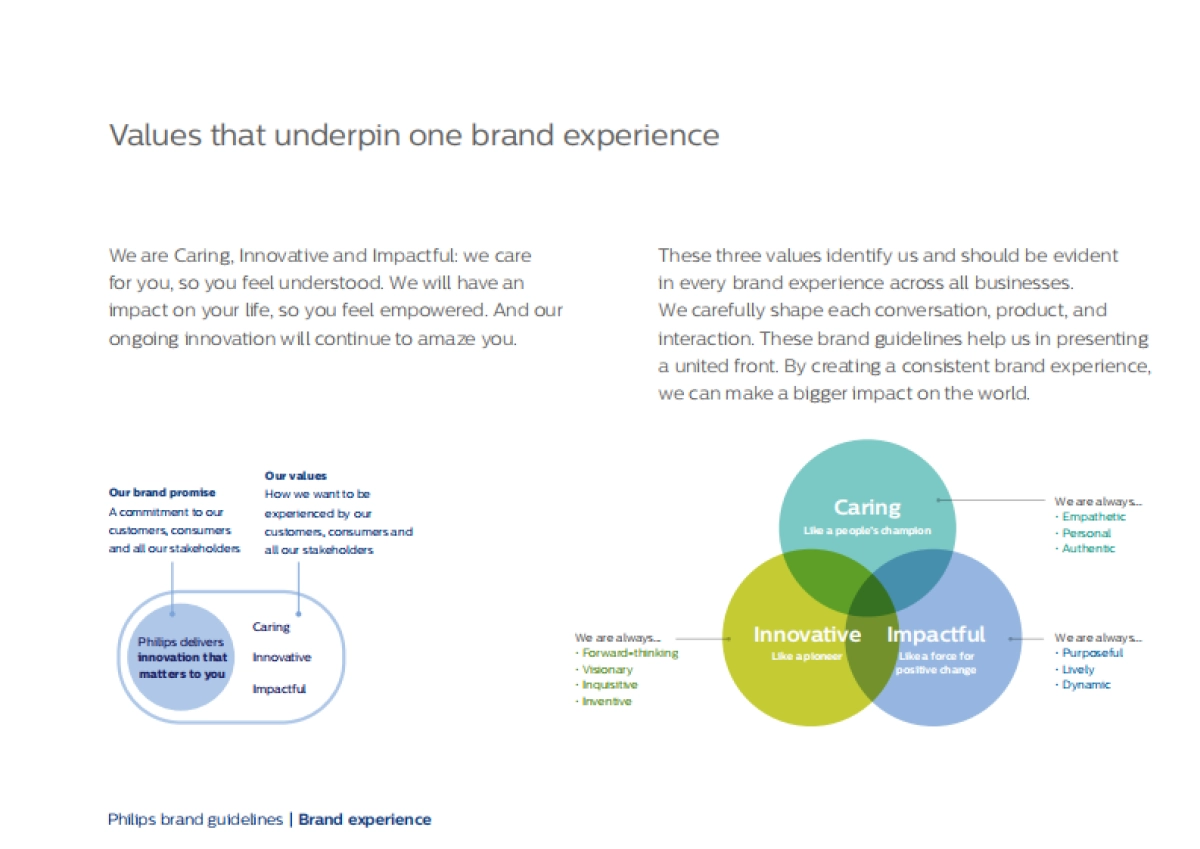 Values that underpin one brand experience

We are Caring, Innovative and Impactful: we care for you, so you feel understood. We will have an impact on your life, so you feel empowered. And our ongoing innovation will continue to amaze you.

These three values identify us and should be evident in every brand experience across all businesses. We carefully shape each conversation, product, and interaction. These brand guidelines help us in presenting a united front. By creating a consistent brand experience, we can make a bigger impact on the world.

Our brand promise
A commitment to our customers, consumers and all our stakeholders

Our values
How we want to be experienced by our customers, consumers and all our stakeholders

Philips delivers innovation that matters to you

Caring
Innovative
Impactful

Caring
Like a people's champion

We are always...
· Empathetic
· Personal
· Authentic

Innovative
Like a pioneer

We are always...
· Forward-thinking
· Visionary
· Inquisitive
· Inventive

Impactful
Like a force for positive change

We are always...
· Purposeful
· Lively
· Dynamic

Philips brand guidelines | Brand experience